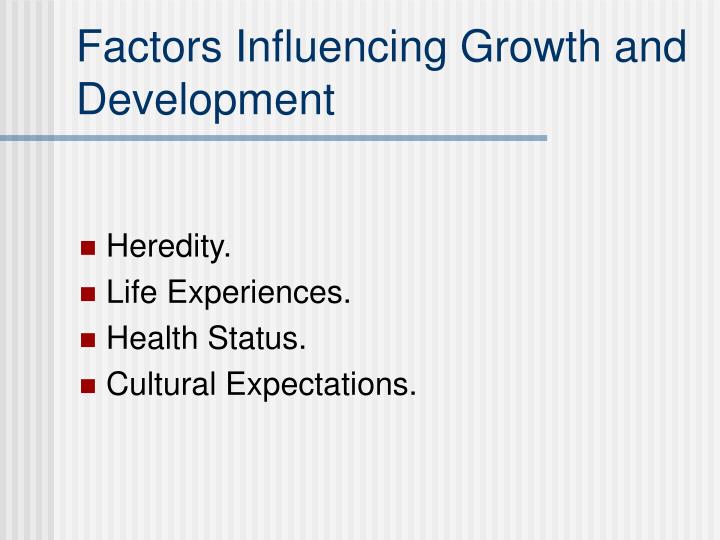 Factors Influencing Growth and Development

- Heredity.
- Life Experiences.
- Health Status.
- Cultural Expectations.